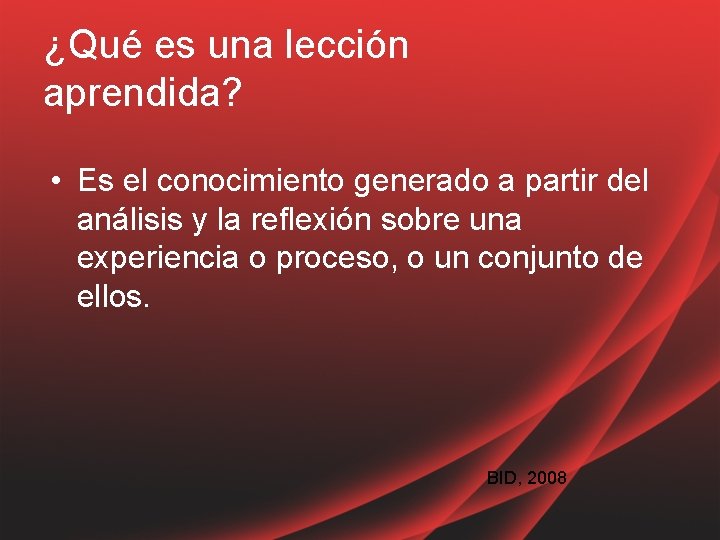 ¿Qué es una lección aprendida?

• Es el conocimiento generado a partir del análisis y la reflexión sobre una experiencia o proceso, o un conjunto de ellos.

BID, 2008